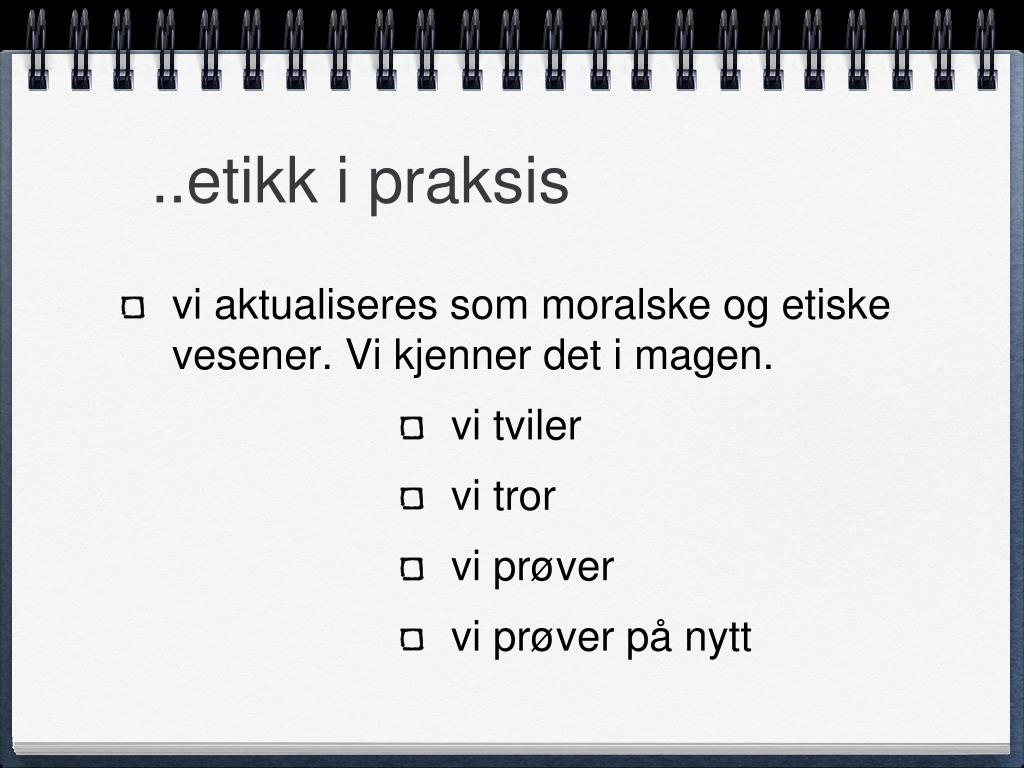 ..etikk i praksis

vi aktualiseres som moralske og etiske vesener. Vi kjenner det i magen.

vi tviler

vi tror

vi prøver

vi prøver på nytt